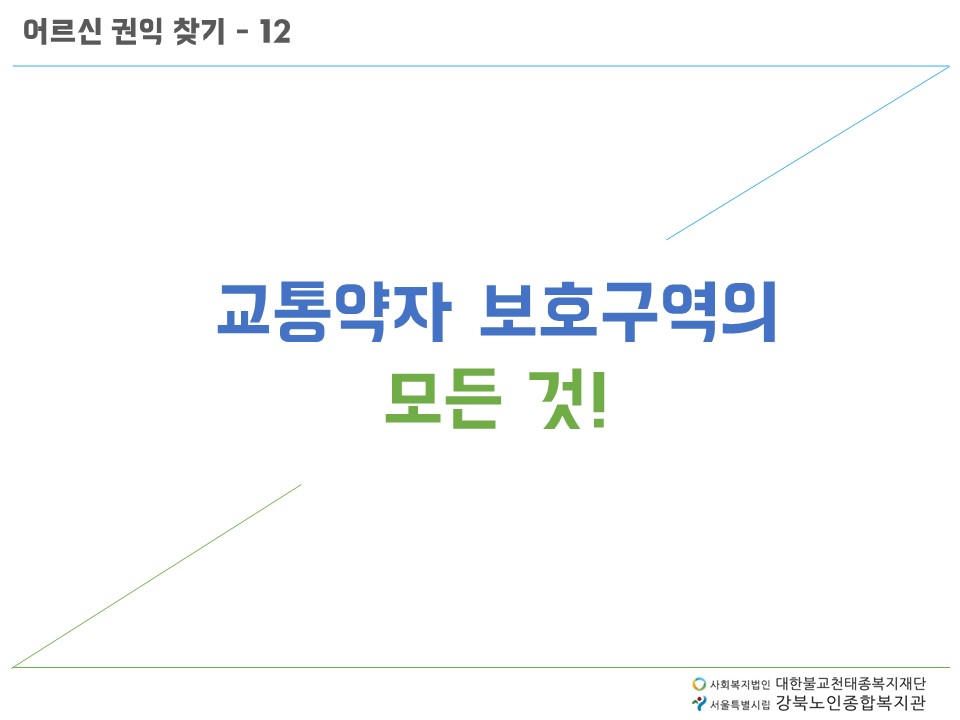 어르신 권익 찾기 - 12

교통약자 보호구역의
모든 것!

사회복지법인 대한불교천태종복지재단
서울특별시립 강북노인종합복지관